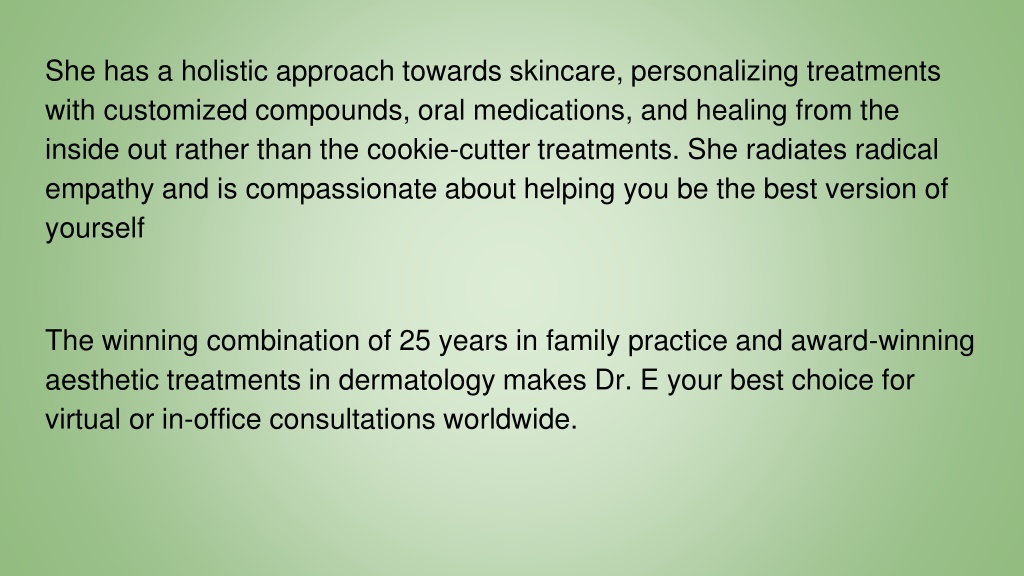 She has a holistic approach towards skincare, personalizing treatments with customized compounds, oral medications, and healing from the inside out rather than the cookie-cutter treatments. She radiates radical empathy and is compassionate about helping you be the best version of yourself

The winning combination of 25 years in family practice and award-winning aesthetic treatments in dermatology makes Dr. E your best choice for virtual or in-office consultations worldwide.